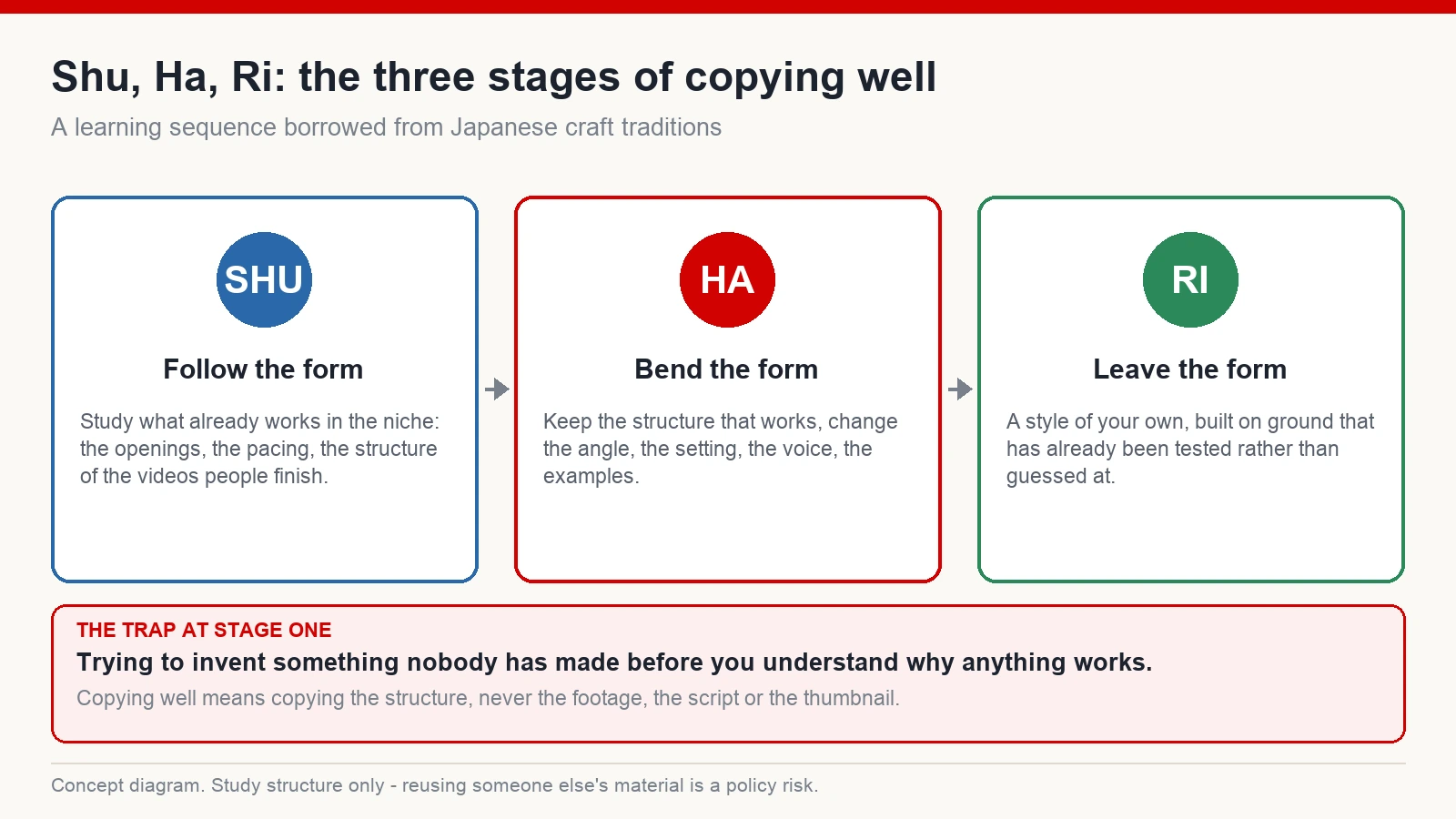 Shu, Ha, Ri: the three stages of copying well

A learning sequence borrowed from Japanese craft traditions

SHU

Follow the form

Study what already works in the niche: the openings, the pacing, the structure of the videos people finish.

HA

Bend the form

Keep the structure that works, change the angle, the setting, the voice, the examples.

RI

Leave the form

A style of your own, built on ground that has already been tested rather than guessed at.

THE TRAP AT STAGE ONE

Trying to invent something nobody has made before you understand why anything works.

Copying well means copying the structure, never the footage, the script or the thumbnail.

Concept diagram. Study structure only - reusing someone else's material is a policy risk.